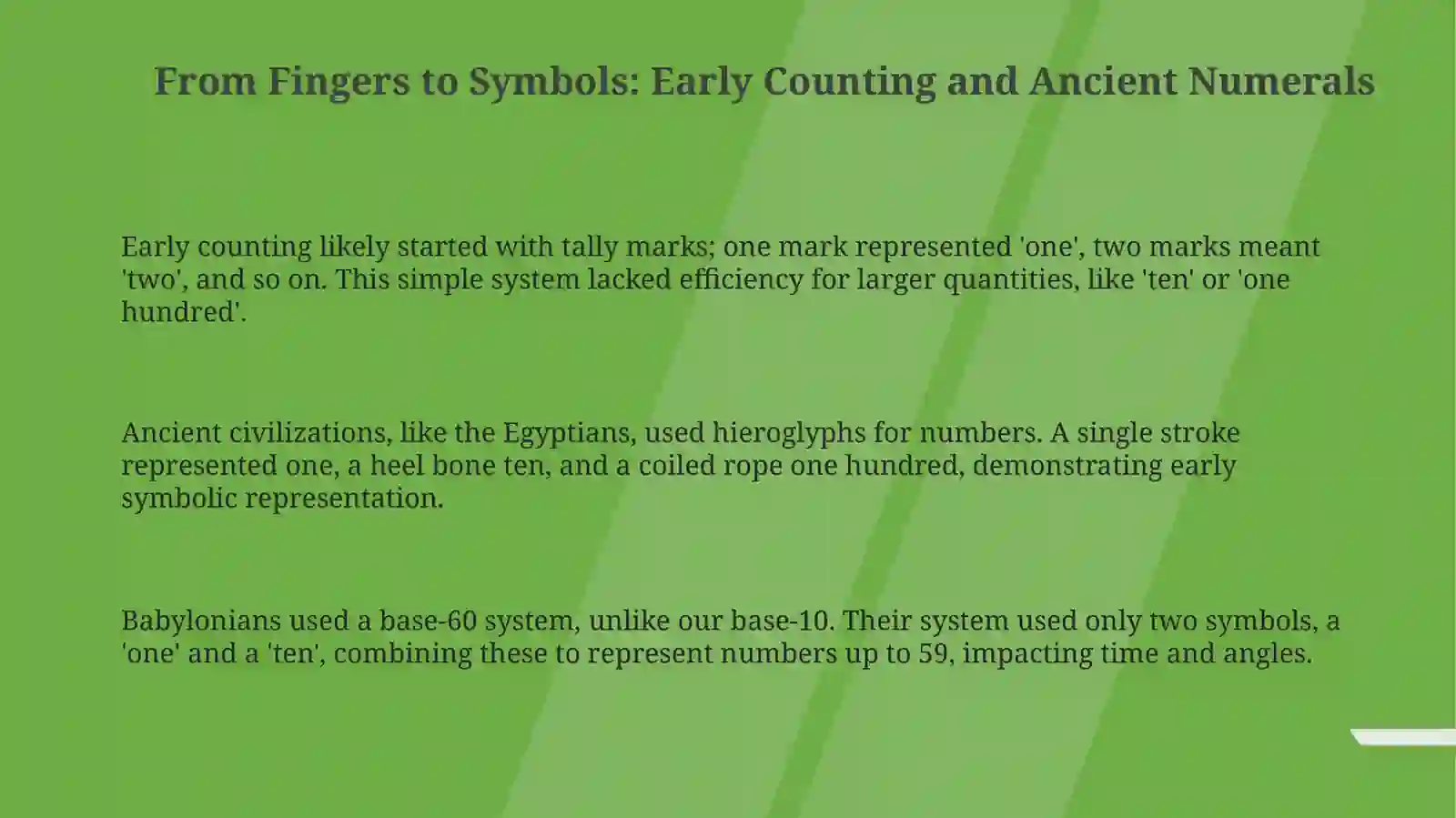 From Fingers to Symbols: Early Counting and Ancient Numerals

Early counting likely started with tally marks; one mark represented 'one', two marks meant 'two', and so on. This simple system lacked efficiency for larger quantities, like 'ten' or 'one hundred'.

Ancient civilizations, like the Egyptians, used hieroglyphs for numbers. A single stroke represented one, a heel bone ten, and a coiled rope one hundred, demonstrating early symbolic representation.

Babylonians used a base-60 system, unlike our base-10. Their system used only two symbols, a 'one' and a 'ten', combining these to represent numbers up to 59, impacting time and angles.